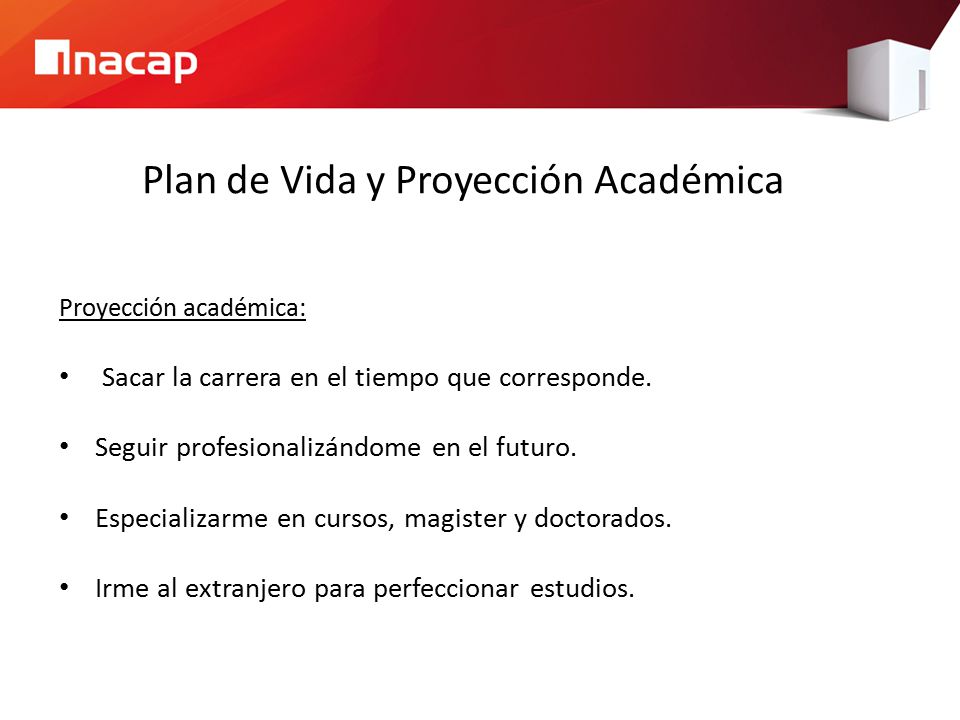 inacap

Plan de Vida y Proyección Académica

Proyección académica:

• Sacar la carrera en el tiempo que corresponde.

• Seguir profesionalizándome en el futuro.

• Especializarme en cursos, magister y doctorados.

• Irme al extranjero para perfeccionar estudios.